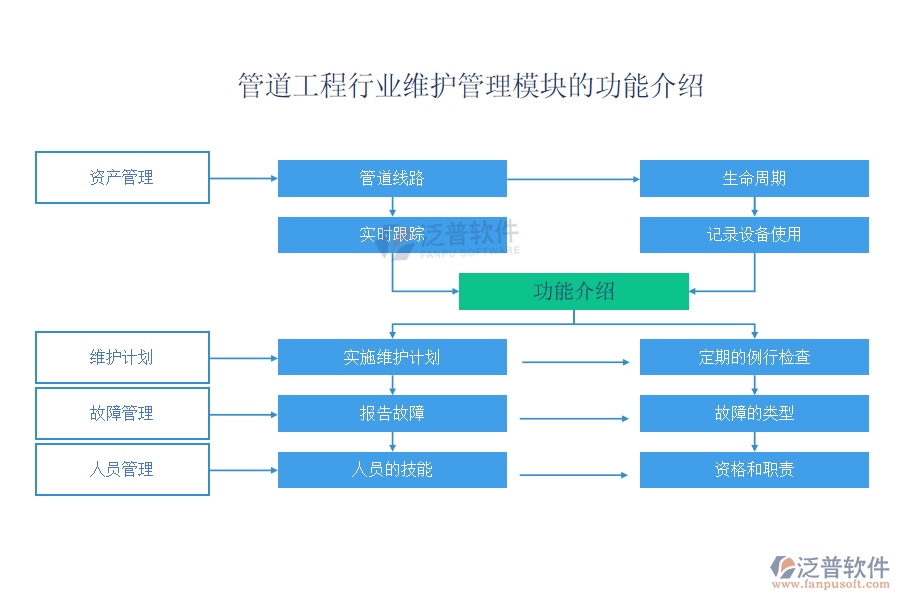 管道工程行业维护管理模块的功能介绍

资产管理

管道线路

生命周期

实时跟踪

泛普软件
FANPU SOFTWARE

记录设备使用

功能介绍

维护计划

实施维护计划

定期的例行检查

故障管理

报告故障

故障的类型

人员管理

人员的技能

资格和职责

泛普软件
www.fanpusoft.com